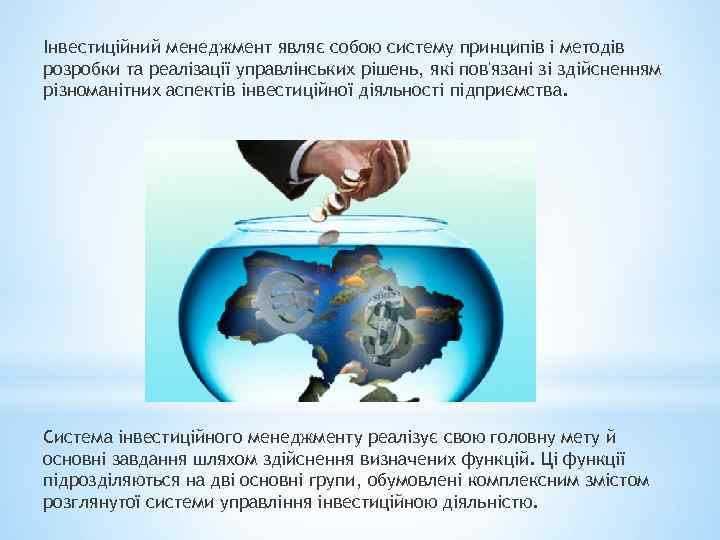 Інвестиційний менеджмент являє собою систему принципів і методів розробки та реалізації управлінських рішень, які пов'язані зі здійсненням різноманітних аспектів інвестиційної діяльності підприємства.

Система інвестиційного менеджменту реалізує свою головну мету й основні завдання шляхом здійснення визначених функцій. Ці функції підрозділяються на дві основні групи, обумовлені комплексним змістом розглянутої системи управління інвестиційною діяльністю.